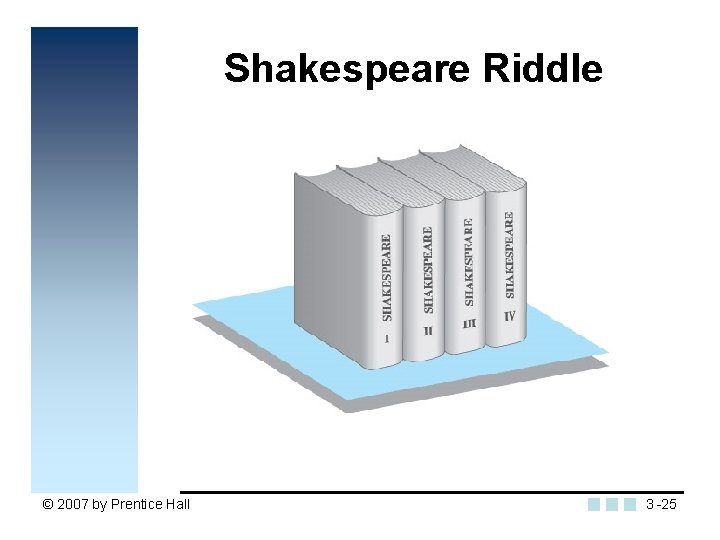 Shakespeare Riddle

SHAKESPEARE I

SHAKESPEARE II

SHAKESPEARE III

SHAKESPEARE IV

© 2007 by Prentice Hall

3-25